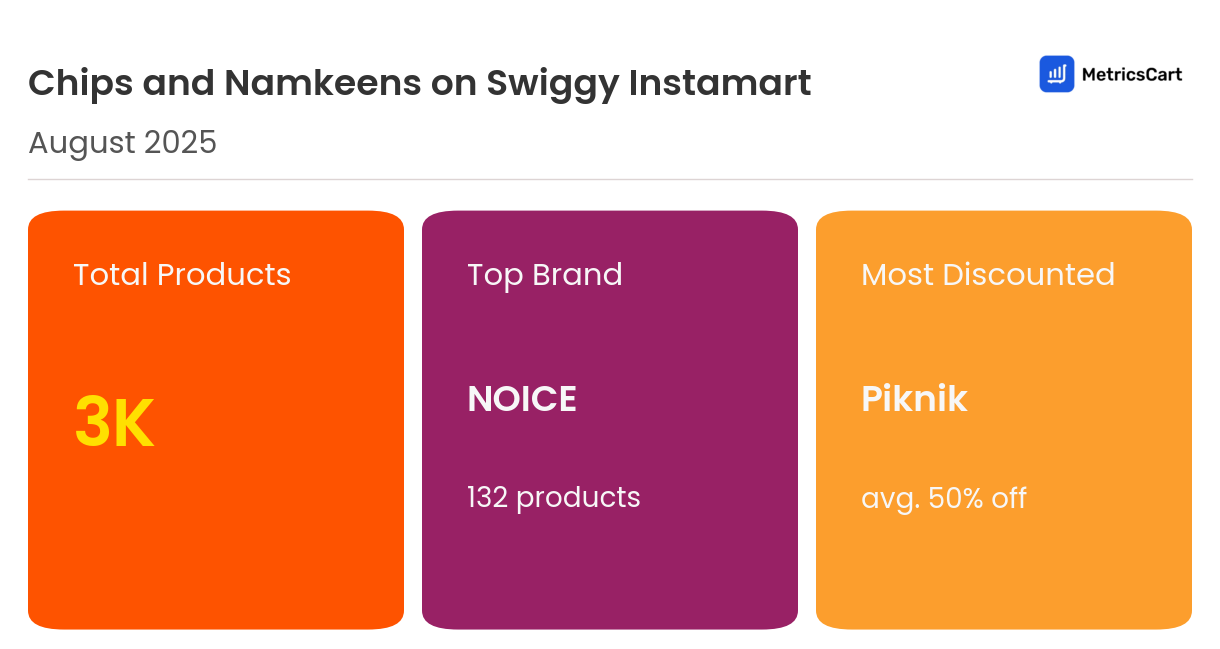 Chips and Namkeens on Swiggy Instamart

MetricsCart

August 2025

Total Products

3K

Top Brand

NOICE

132 products

Most Discounted

Piknik

avg. 50% off